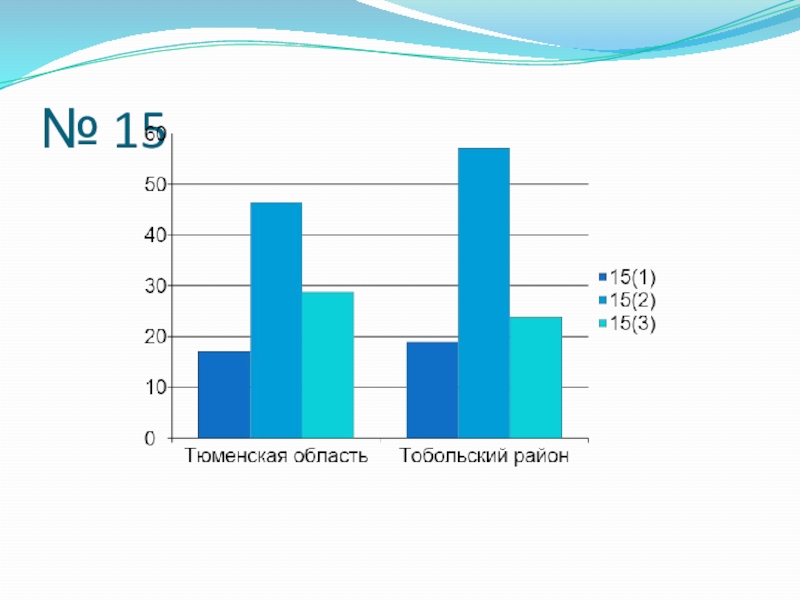 № 15

60
50
40
30
20
10
0

Тюменская область
Тобольский район

15(1)
15(2)
15(3)